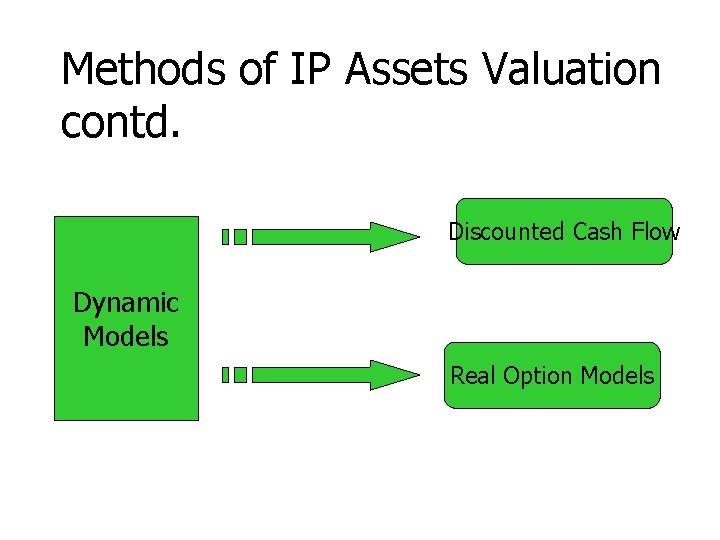 Methods of IP Assets Valuation contd.

Dynamic Models

Discounted Cash Flow

Real Option Models